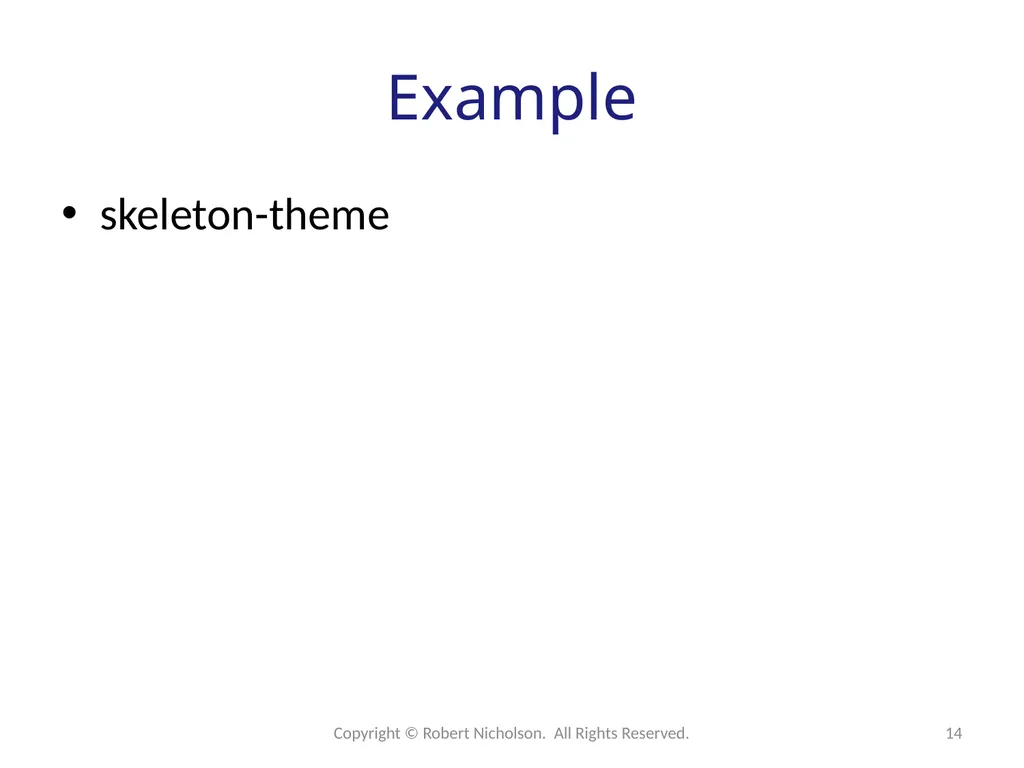 Example

• skeleton-theme

Copyright © Robert Nicholson. All Rights Reserved.

14